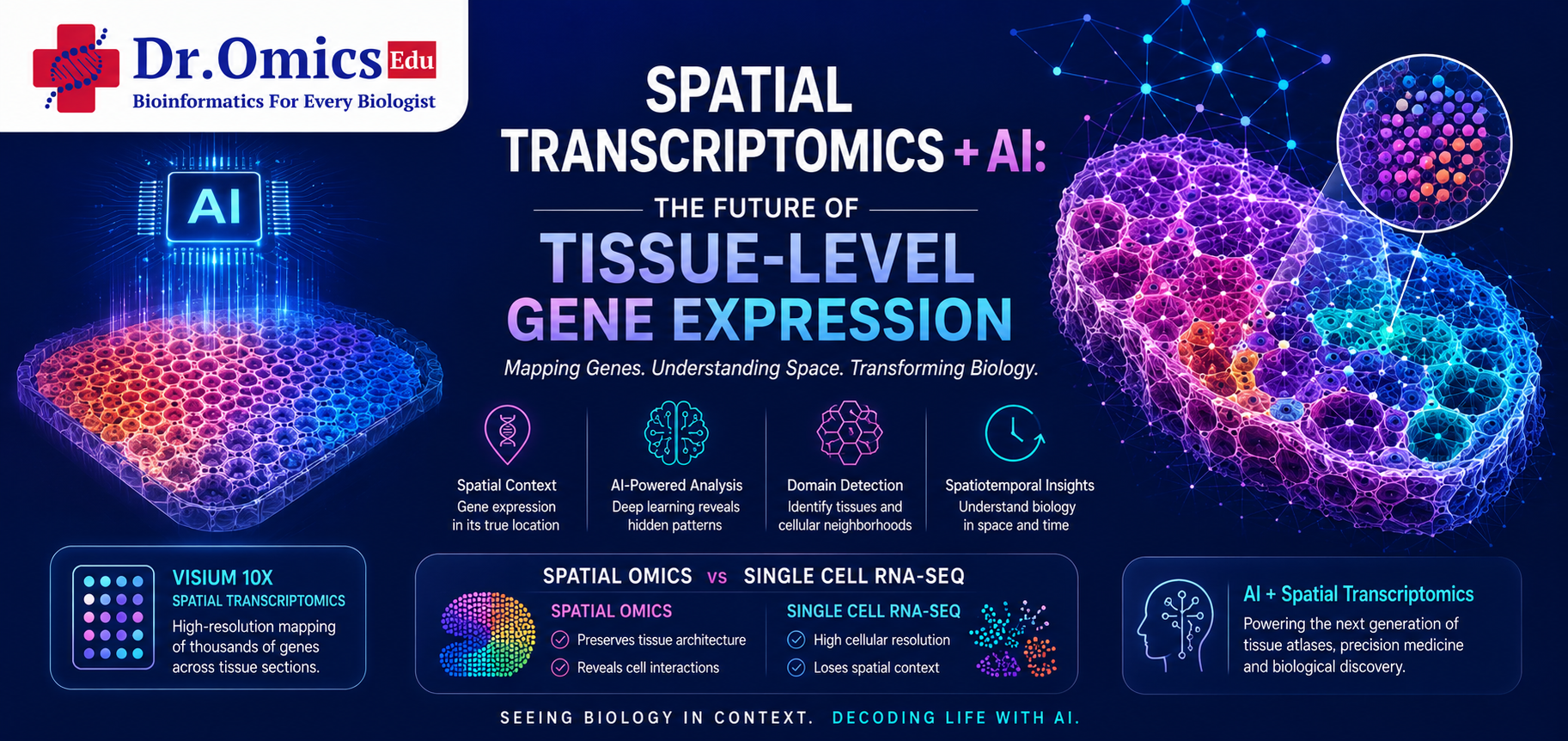 Dr.Omics Edu
Bioinformatics For Every Biologist

AI

SPATIAL TRANSCRIPTOMICS + AI:
THE FUTURE OF
TISSUE-LEVEL GENE EXPRESSION

Mapping Genes. Understanding Space. Transforming Biology.

Spatial Context
Gene expression in its true location

AI-Powered Analysis
Deep learning reveals hidden patterns

Domain Detection
Identify tissues and cellular neighborhoods

Spatiotemporal Insights
Understand biology in space and time

VISIUM 10X
SPATIAL TRANSCRIPTOMICS
High-resolution mapping of thousands of genes across tissue sections.

SPATIAL OMICS vs SINGLE CELL RNA-SEQ

SPATIAL OMICS
Preserves tissue architecture
Reveals cell interactions

SINGLE CELL RNA-SEQ
High cellular resolution
Loses spatial context

AI + Spatial Transcriptomics
Powering the next generation of tissue atlases, precision medicine and biological discovery.

SEEING BIOLOGY IN CONTEXT. DECODING LIFE WITH AI.